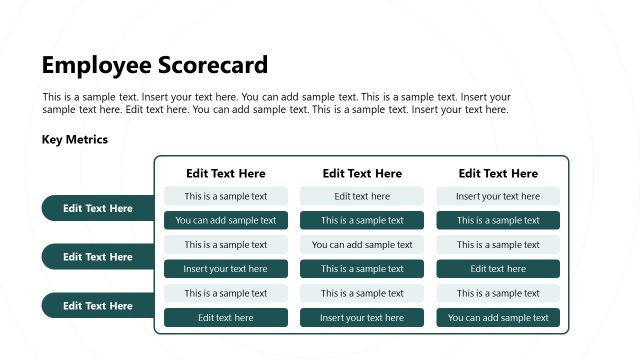 Employee Scorecard

This is a sample text. Insert your text here. You can add sample text. This is a sample text. Insert your sample text here. Edit text here. You can add sample text. This is a sample text. Insert your text here.

Key Metrics

| | Edit Text Here | Edit Text Here | Edit Text Here |
|---|---|---|---|
| Edit Text Here | This is a sample text | Edit text here | Insert your text here |
| | You can add sample text | This is a sample text | This is a sample text |
| Edit Text Here | This is a sample text | You can add sample text | This is a sample text |
| | Insert your text here | This is a sample text | Edit text here |
| Edit Text Here | This is a sample text | This is a sample text | This is a sample text |
| | Edit text here | Insert your text here | You can add sample text |